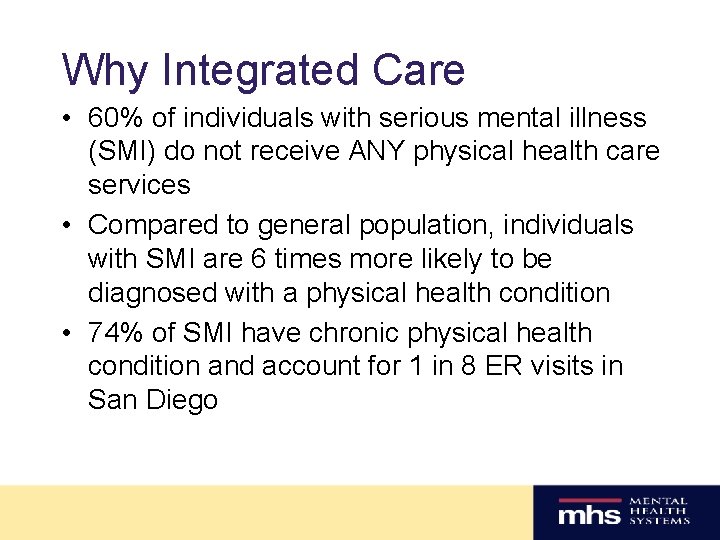 Why Integrated Care

• 60% of individuals with serious mental illness (SMI) do not receive ANY physical health care services

• Compared to general population, individuals with SMI are 6 times more likely to be diagnosed with a physical health condition

• 74% of SMI have chronic physical health condition and account for 1 in 8 ER visits in San Diego

mhs MENTAL HEALTH SYSTEMS